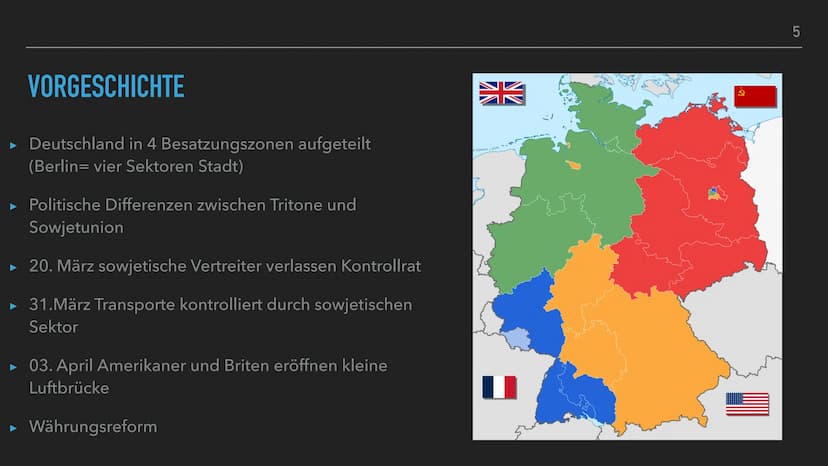 5

VORGESCHICHTE

▸ Deutschland in 4 Besatzungszonen aufgeteilt (Berlin= vier Sektoren Stadt)

▸ Politische Differenzen zwischen Tritone und Sowjetunion

▸ 20. März sowjetische Vertreiter verlassen Kontrollrat

▸ 31.März Transporte kontrolliert durch sowjetischen Sektor

▸ 03. April Amerikaner und Briten eröffnen kleine Luftbrücke

▸ Währungsreform